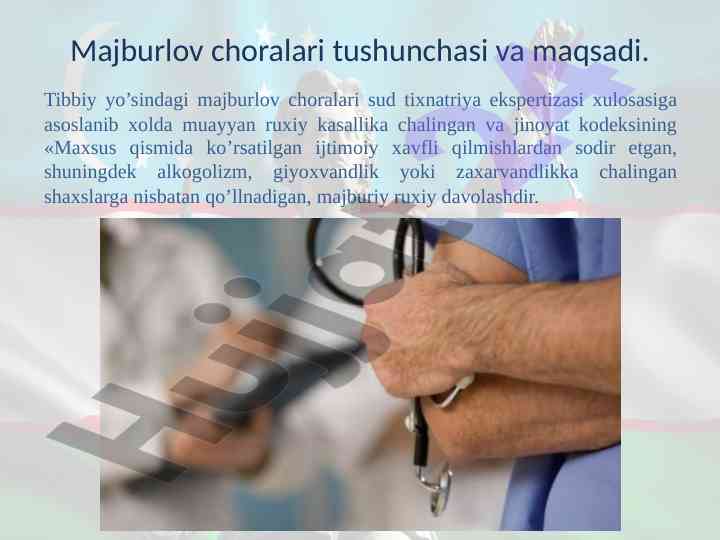 Majburlov choralari tushunchasi va maqsadi.

Tibbiy yo’sindagi majburlov choralari sud tixnatriya ekspertizasi xulosasiga asoslanib xolda muayyan ruxiy kasallika chalingan va jinoyat kodeksining «Maxsus qismida ko’rsatilgan ijtimoiy xavfli qilmishlardan sodir etgan, shuningdek alkogolizm, giyoxvandlik yoki zaxarvandlikka chalingan shaxslarga nisbatan qo’llnadigan, majburiy ruxiy davolashdir.

Hujjat